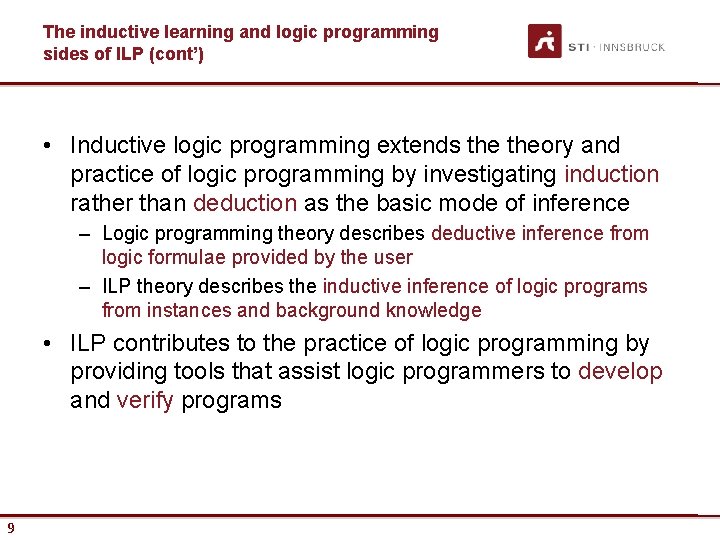 The inductive learning and logic programming sides of ILP (cont')

STI · INNSBRUCK

• Inductive logic programming extends the theory and practice of logic programming by investigating induction rather than deduction as the basic mode of inference
– Logic programming theory describes deductive inference from logic formulae provided by the user
– ILP theory describes the inductive inference of logic programs from instances and background knowledge
• ILP contributes to the practice of logic programming by providing tools that assist logic programmers to develop and verify programs

9